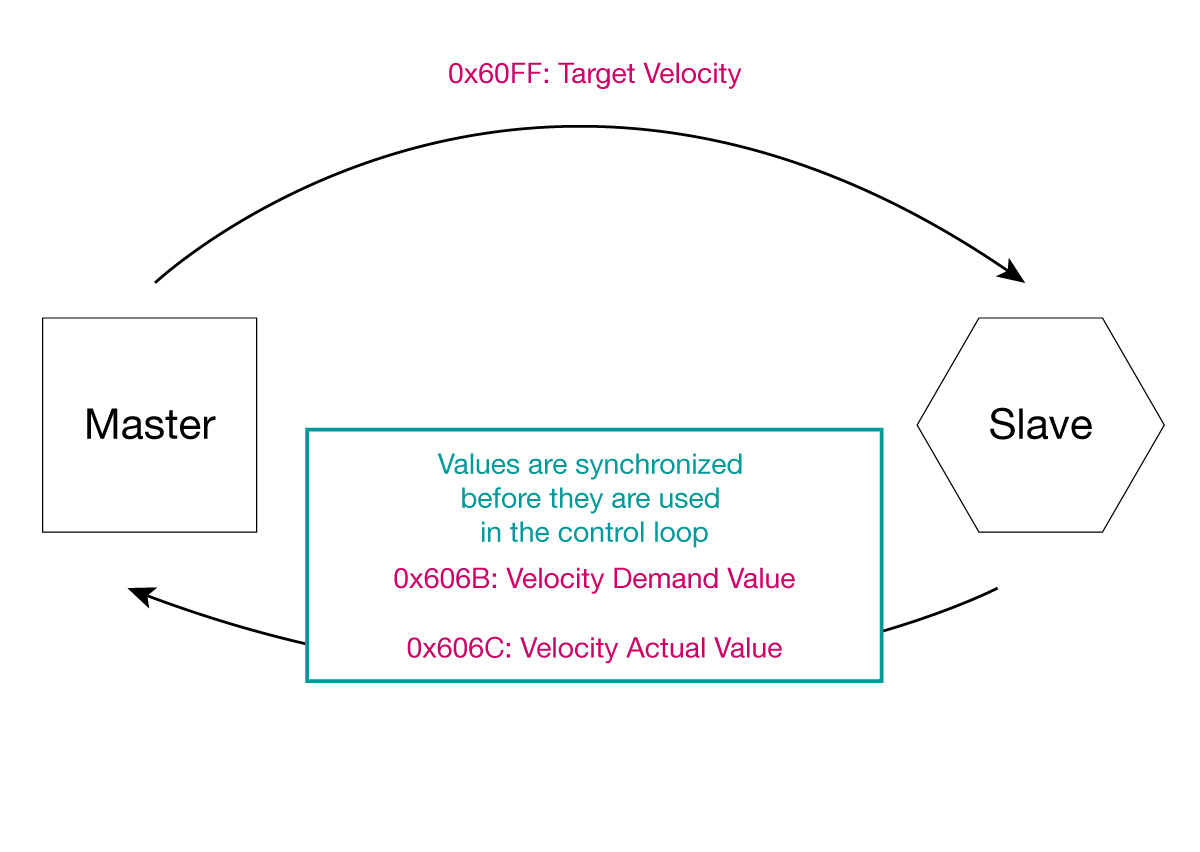 0x60FF: Target Velocity

Master

Slave

Values are synchronized before they are used in the control loop

0x606B: Velocity Demand Value

0x606C: Velocity Actual Value